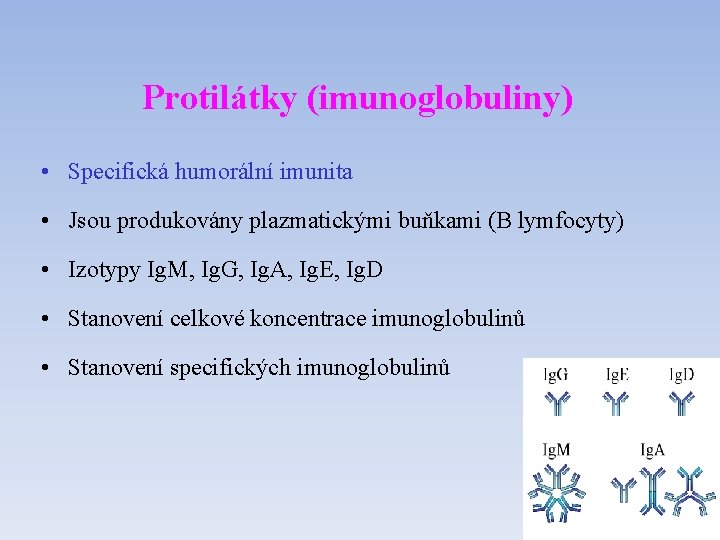 Protilátky (imunoglobuliny)

• Specifická humorální imunita

• Jsou produkovány plazmatickými buňkami (B lymfocyty)

• Izotypy IgM, IgG, IgA, IgE, IgD

• Stanovení celkové koncentrace imunoglobulinů

• Stanovení specifických imunoglobulinů

IgG IgE IgD

IgM IgA